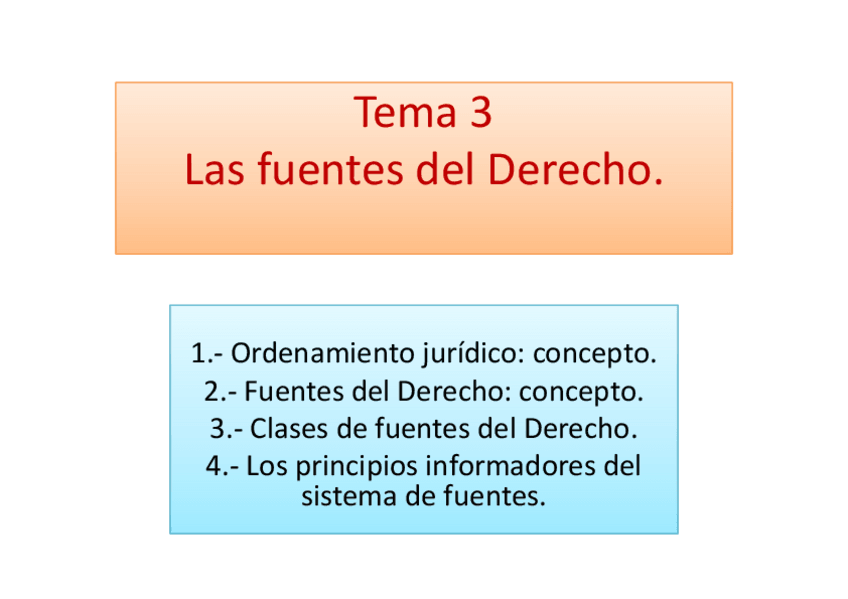 Tema 3
Las fuentes del Derecho.

1.- Ordenamiento jurídico: concepto.
2.- Fuentes del Derecho: concepto.
3.- Clases de fuentes del Derecho.
4.- Los principios informadores del sistema de fuentes.